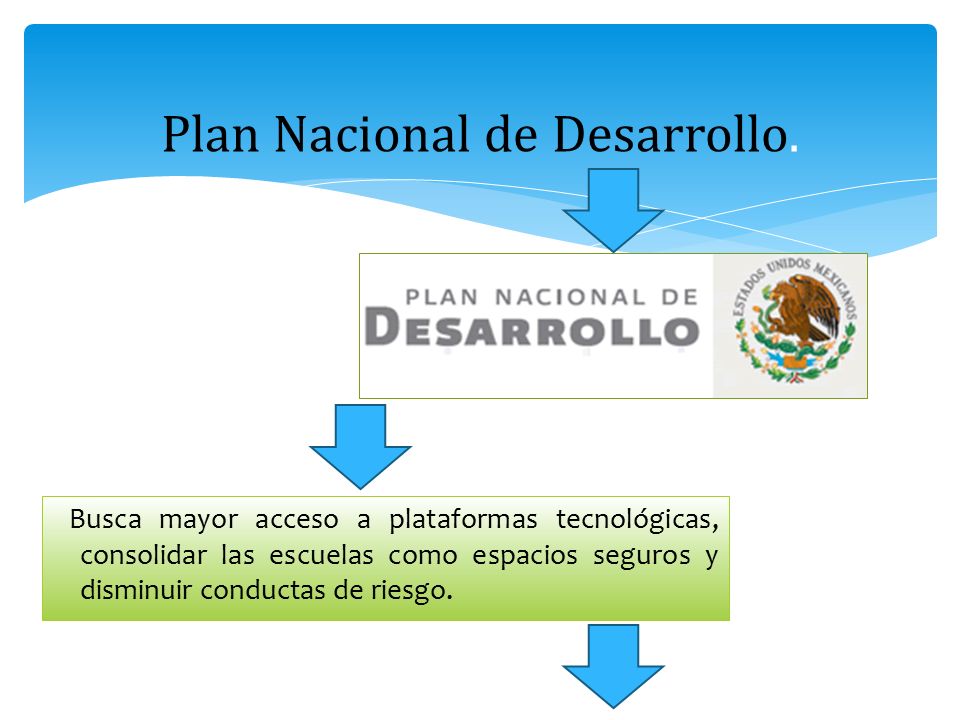 Plan Nacional de Desarrollo.

PLAN NACIONAL DE
DESARROLLO

ESTADOS UNIDOS MEXICANOS

Busca mayor acceso a plataformas tecnológicas, consolidar las escuelas como espacios seguros y disminuir conductas de riesgo.